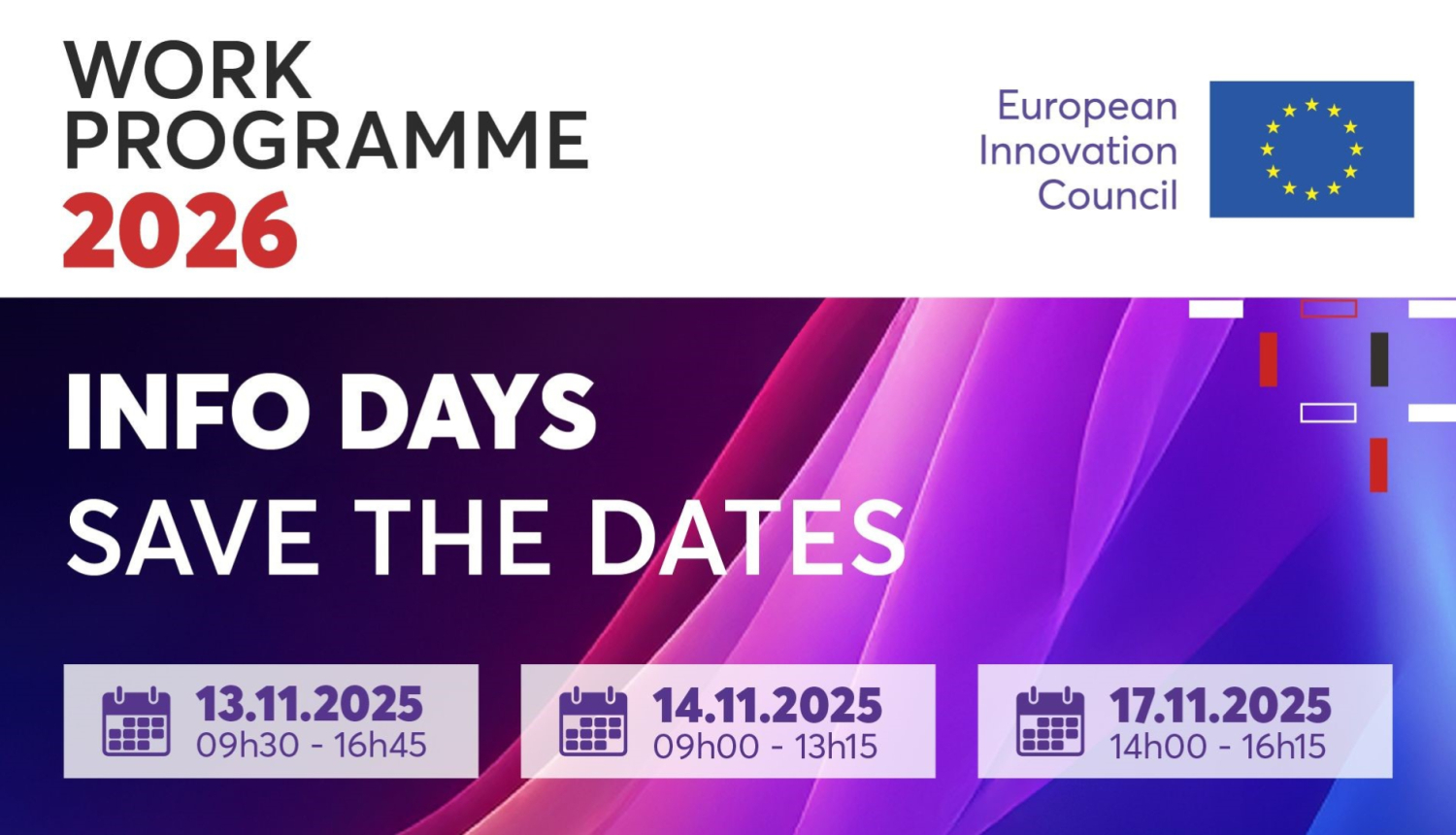 WORK PROGRAMME 2026

European Innovation Council

INFO DAYS
SAVE THE DATES

13.11.2025
09h30 - 16h45

14.11.2025
09h00 - 13h15

17.11.2025
14h00 - 16h15